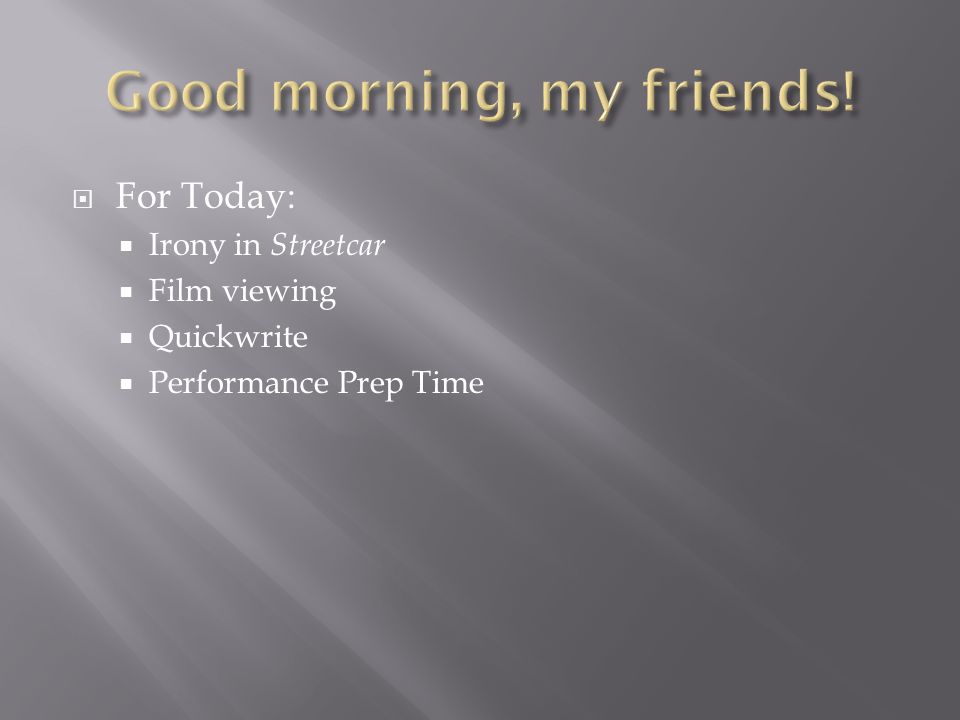 Good morning, my friends!

For Today:

- Irony in Streetcar
- Film viewing
- Quickwrite
- Performance Prep Time